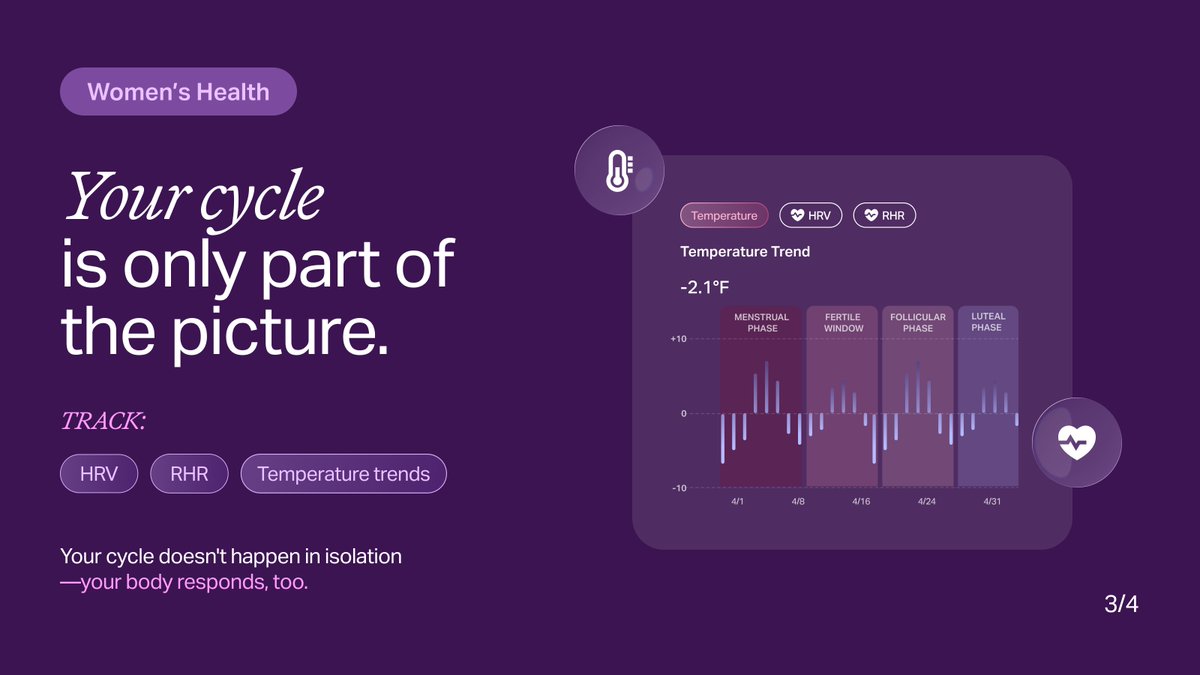 Women's Health

Your cycle is only part of the picture.

TRACK:

HRV
RHR
Temperature trends

Your cycle doesn't happen in isolation —your body responds, too.

Temperature
HRV
RHR

Temperature Trend

-2.1°F

MENSTRUAL PHASE
FERTILE WINDOW
FOLLICULAR PHASE
LUTEAL PHASE

+10
0
-10

4/1
4/8
4/16
4/24
4/31

3/4